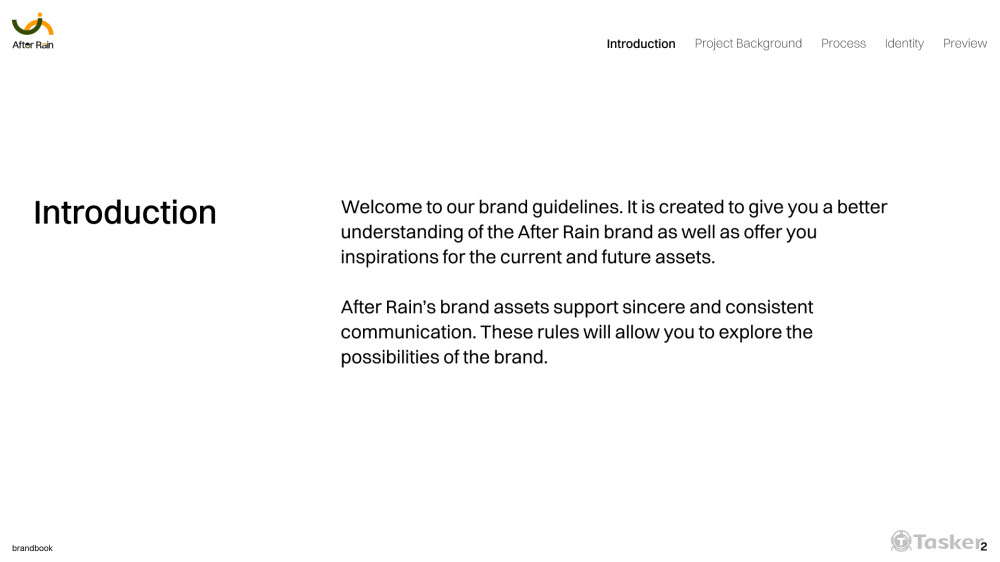 After Rain

Introduction Project Background Process Identity Preview

Introduction

Welcome to our brand guidelines. It is created to give you a better understanding of the After Rain brand as well as offer you inspirations for the current and future assets.

After Rain's brand assets support sincere and consistent communication. These rules will allow you to explore the possibilities of the brand.

brandbook

Tasker

2